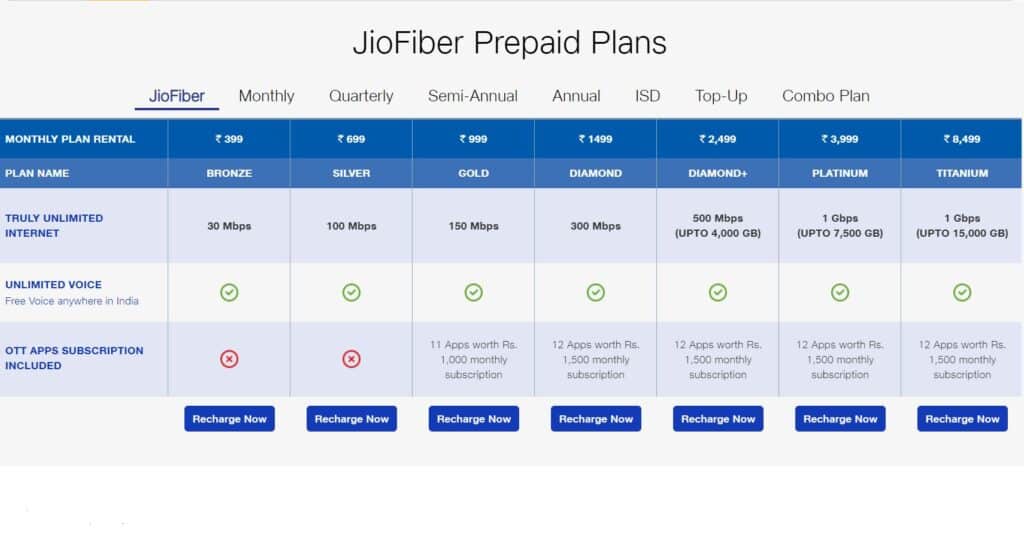 JioFiber Prepaid Plans

JioFiber Monthly Quarterly Semi-Annual Annual ISD Top-Up Combo Plan

| MONTHLY PLAN RENTAL | ₹ 399 | ₹ 699 | ₹ 999 | ₹ 1499 | ₹ 2,499 | ₹ 3,999 | ₹ 8,499 |
|---|---|---|---|---|---|---|---|
| PLAN NAME | BRONZE | SILVER | GOLD | DIAMOND | DIAMOND+ | PLATINUM | TITANIUM |
| TRULY UNLIMITED INTERNET | 30 Mbps | 100 Mbps | 150 Mbps | 300 Mbps | 500 Mbps (UPTO 4,000 GB) | 1 Gbps (UPTO 7,500 GB) | 1 Gbps (UPTO 15,000 GB) |
| UNLIMITED VOICE Free Voice anywhere in India | | | | | | | |
| OTT APPS SUBSCRIPTION INCLUDED | | | 11 Apps worth Rs. 1,000 monthly subscription | 12 Apps worth Rs. 1,500 monthly subscription | 12 Apps worth Rs. 1,500 monthly subscription | 12 Apps worth Rs. 1,500 monthly subscription | 12 Apps worth Rs. 1,500 monthly subscription |
| | Recharge Now | Recharge Now | Recharge Now | Recharge Now | Recharge Now | Recharge Now | Recharge Now |